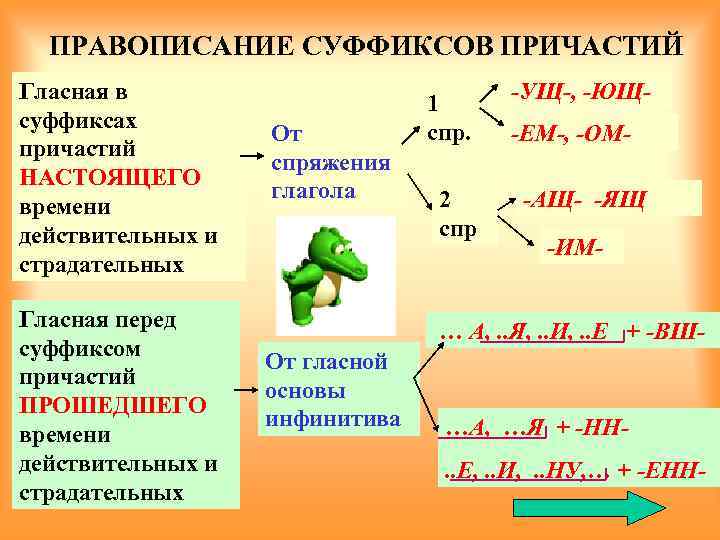 ПРАВОПИСАНИЕ СУФФИКСОВ ПРИЧАСТИЙ

Гласная в суффиксах причастий НАСТОЯЩЕГО времени действительных и страдательных

От спряжения глагола

1 спр.

-УЩ-, -ЮЩ-

-ЕМ-, -ОМ-

2 спр

-АЩ- -ЯЩ

-ИМ-

Гласная перед суффиксом причастий ПРОШЕДШЕГО времени действительных и страдательных

От гласной основы инфинитива

… А, ..Я, ..И, ..Е + -ВШ-

…А, …Я + -НН-

..Е, ..И, ..НУ,… + -ЕНН-